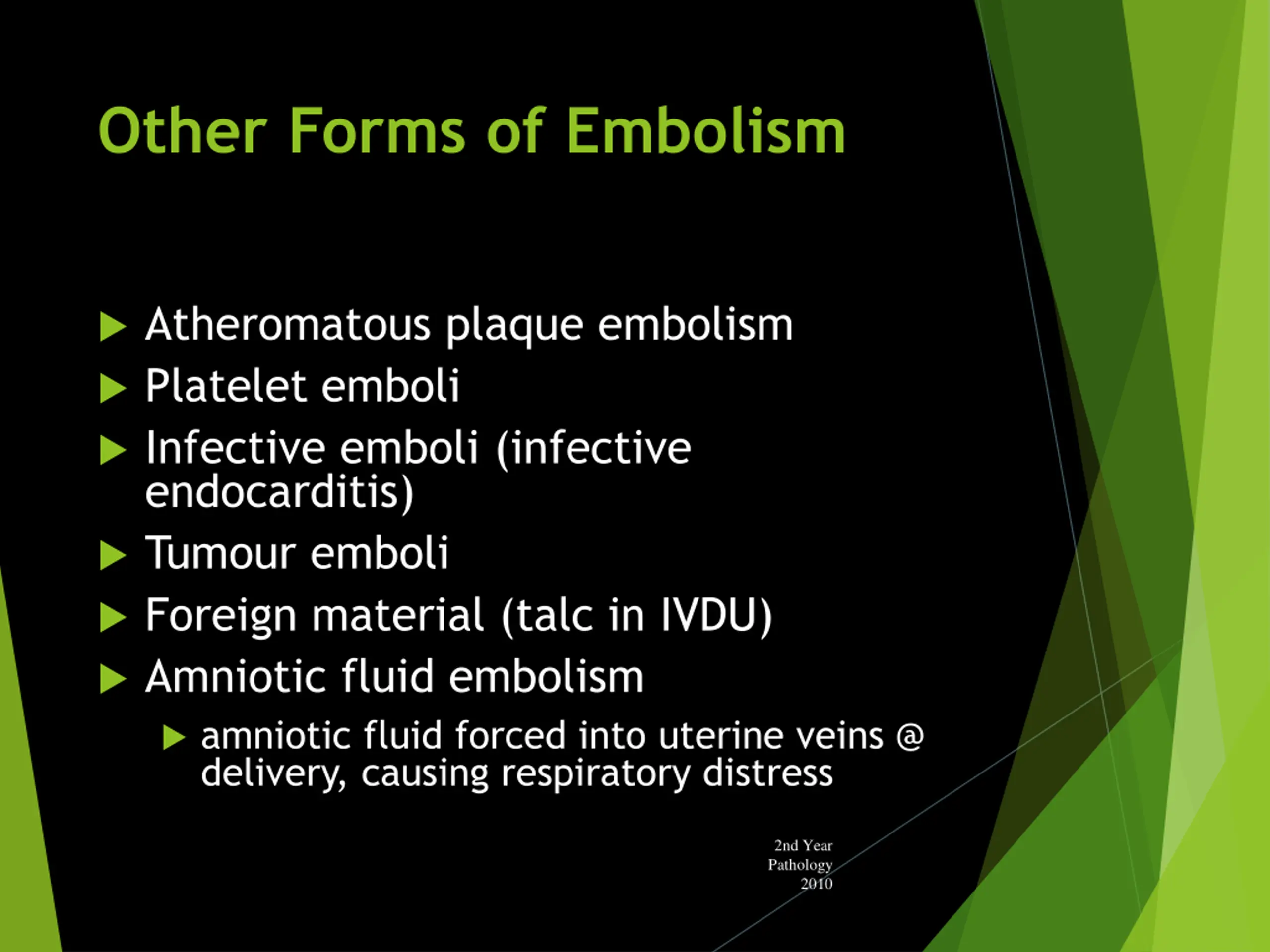 Other Forms of Embolism

Atheromatous plaque embolism

Platelet emboli

Infective emboli (infective endocarditis)

Tumour emboli

Foreign material (talc in IVDU)

Amniotic fluid embolism

amniotic fluid forced into uterine veins @ delivery, causing respiratory distress

2nd Year
Pathology
2010